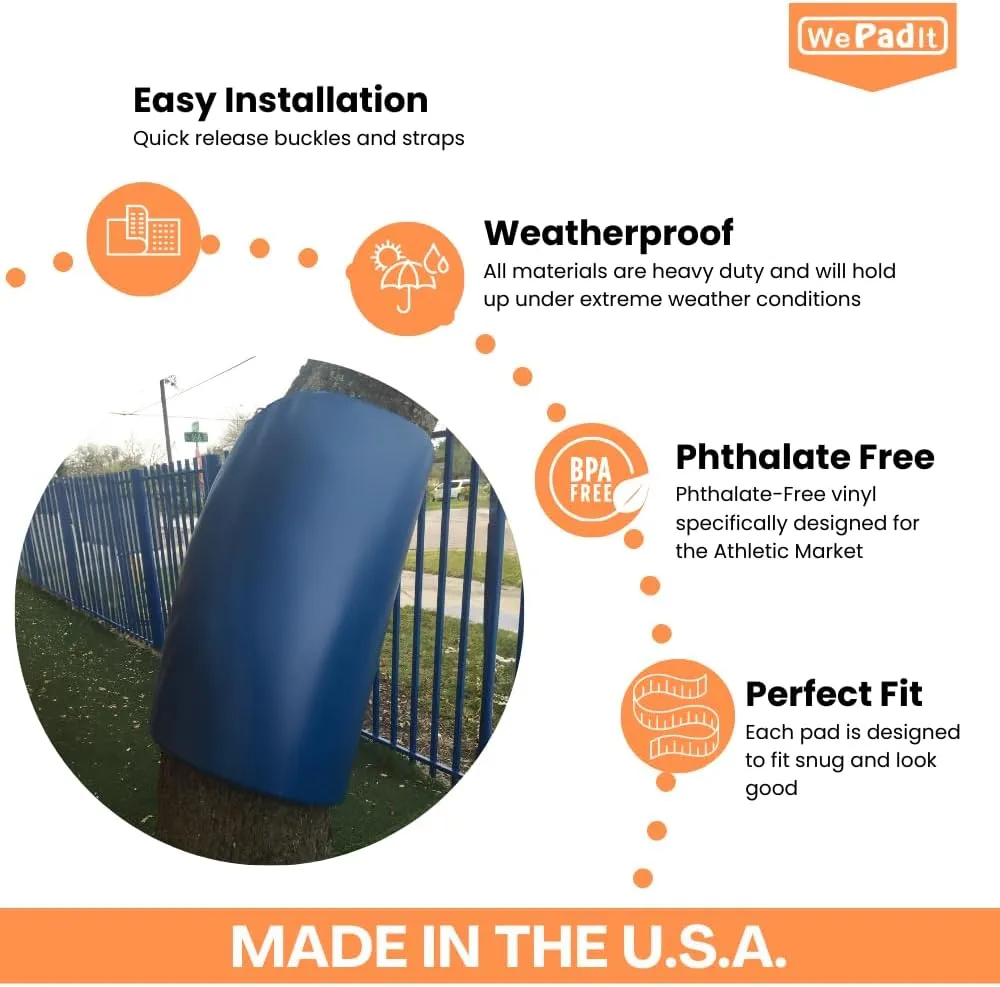 WePadIt

Easy Installation
Quick release buckles and straps

Weatherproof
All materials are heavy duty and will hold up under extreme weather conditions

BPA FREE

Phthalate Free
Phthalate-Free vinyl specifically designed for the Athletic Market

Perfect Fit
Each pad is designed to fit snug and look good

MADE IN THE U.S.A.